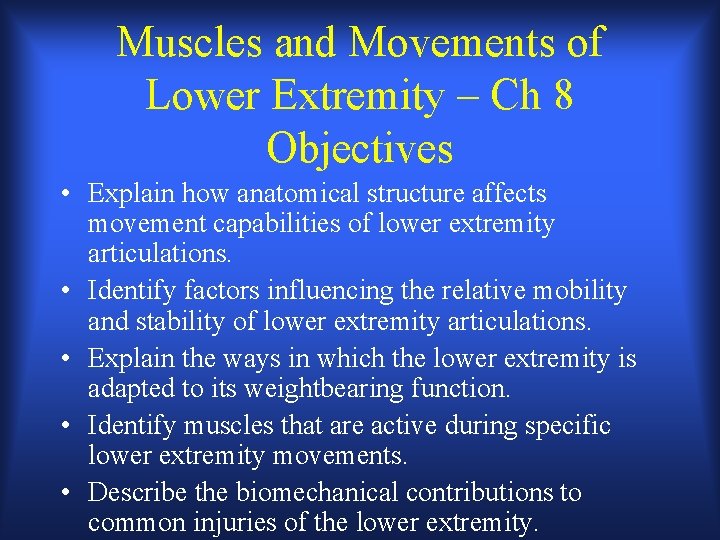 Muscles and Movements of Lower Extremity – Ch 8 Objectives

• Explain how anatomical structure affects movement capabilities of lower extremity articulations.

• Identify factors influencing the relative mobility and stability of lower extremity articulations.

• Explain the ways in which the lower extremity is adapted to its weightbearing function.

• Identify muscles that are active during specific lower extremity movements.

• Describe the biomechanical contributions to common injuries of the lower extremity.